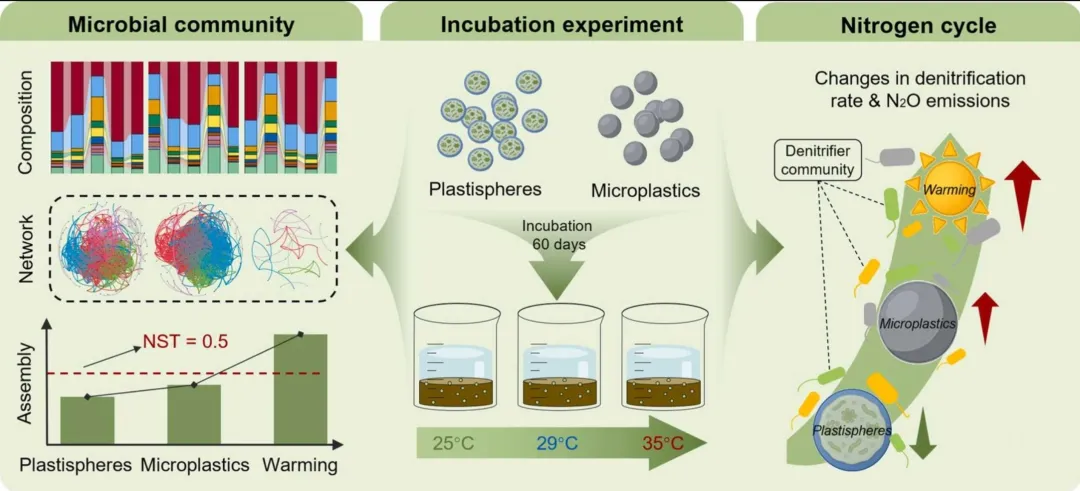 Microbial community

Composition

Network

Assembly

NST = 0.5

Plastispheres Microplastics Warming

Incubation experiment

Plastispheres

Microplastics

Incubation 60 days

25°C 29°C 35°C

Nitrogen cycle

Changes in denitrification rate & $N_2O$ emissions

Denitrifier community

Warming

Microplastics

Plastispheres